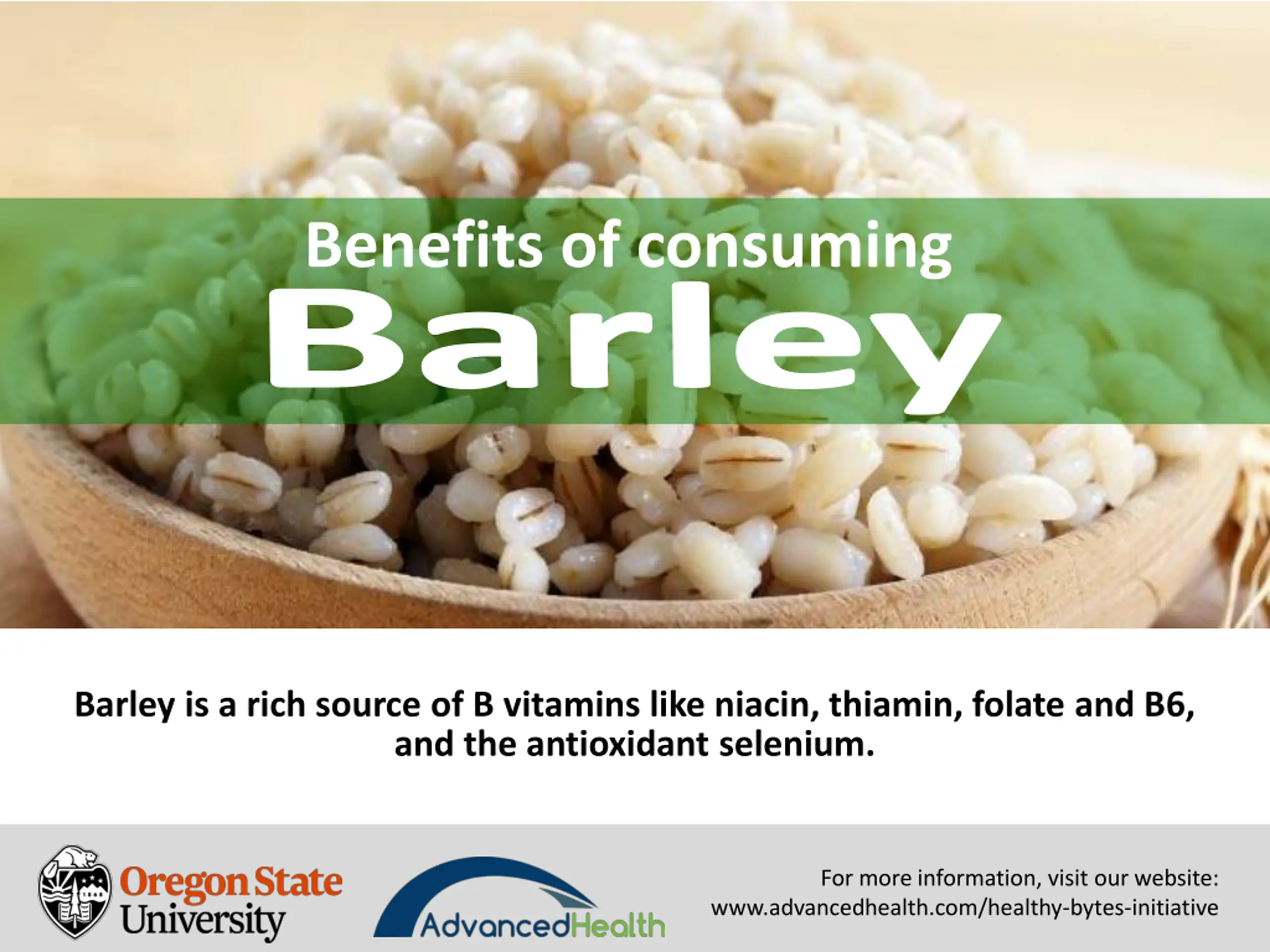 Benefits of consuming
Barley

Barley is a rich source of B vitamins like niacin, thiamin, folate and B6, and the antioxidant selenium.

Oregon State University

AdvancedHealth

For more information, visit our website: www.advancedhealth.com/healthy-bytes-initiative